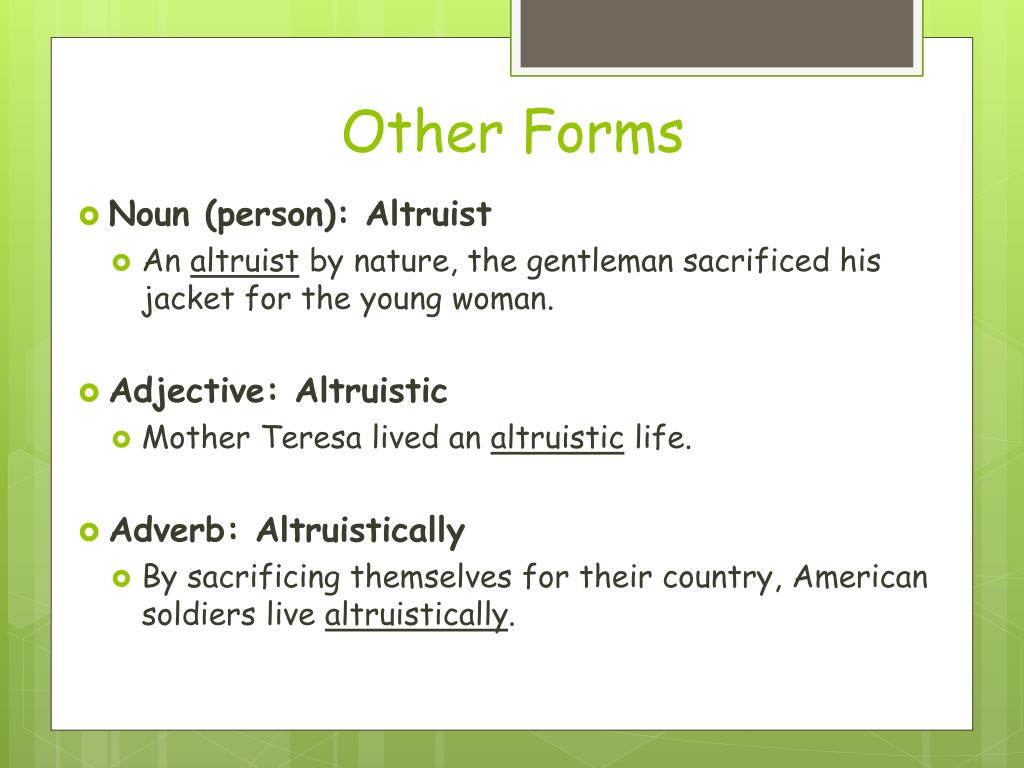 Other Forms

Noun (person): Altruist

An altruist by nature, the gentleman sacrificed his jacket for the young woman.

Adjective: Altruistic

Mother Teresa lived an altruistic life.

Adverb: Altruistically

By sacrificing themselves for their country, American soldiers live altruistically.